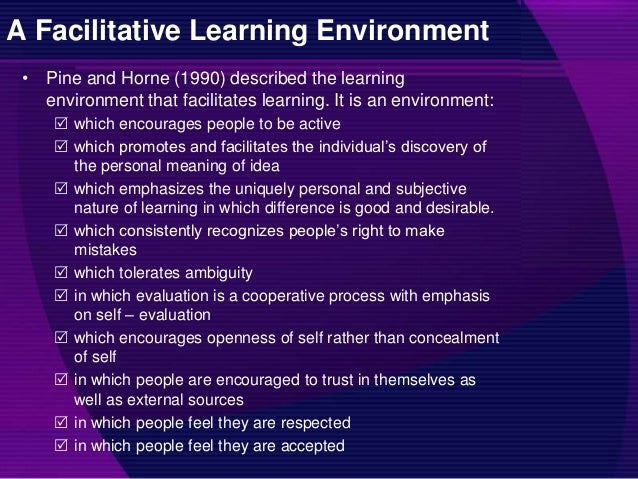 A Facilitative Learning Environment

• Pine and Horne (1990) described the learning environment that facilitates learning. It is an environment:

☑ which encourages people to be active
☑ which promotes and facilitates the individual's discovery of the personal meaning of idea
☑ which emphasizes the uniquely personal and subjective nature of learning in which difference is good and desirable.
☑ which consistently recognizes people's right to make mistakes
☑ which tolerates ambiguity
☑ in which evaluation is a cooperative process with emphasis on self – evaluation
☑ which encourages openness of self rather than concealment of self
☑ in which people are encouraged to trust in themselves as well as external sources
☑ in which people feel they are respected
☑ in which people feel they are accepted